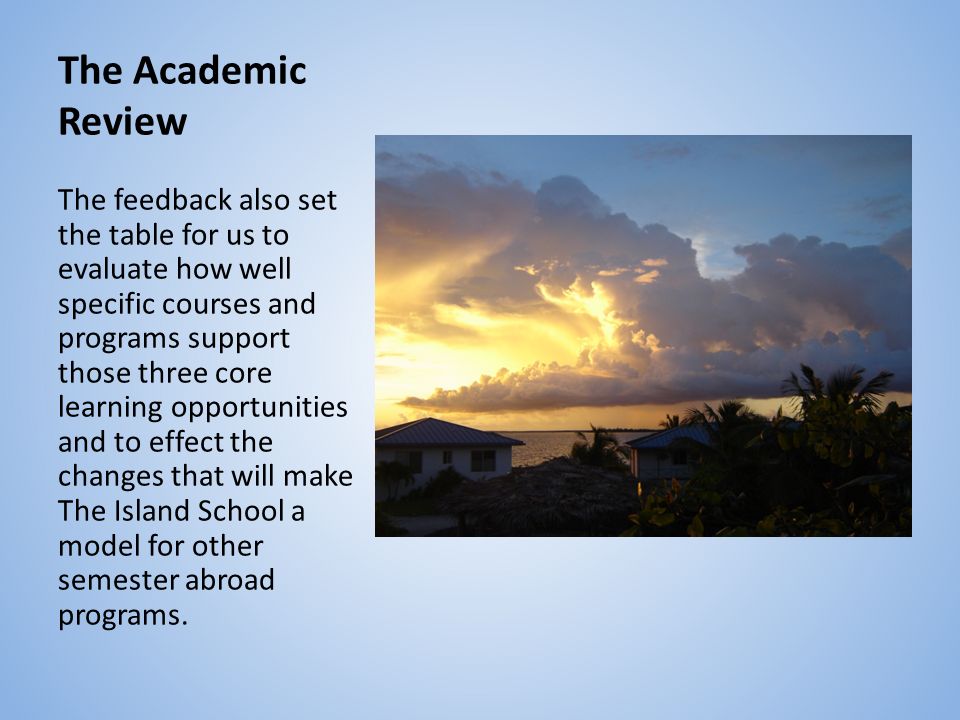 The Academic Review

The feedback also set the table for us to evaluate how well specific courses and programs support those three core learning opportunities and to effect the changes that will make The Island School a model for other semester abroad programs.